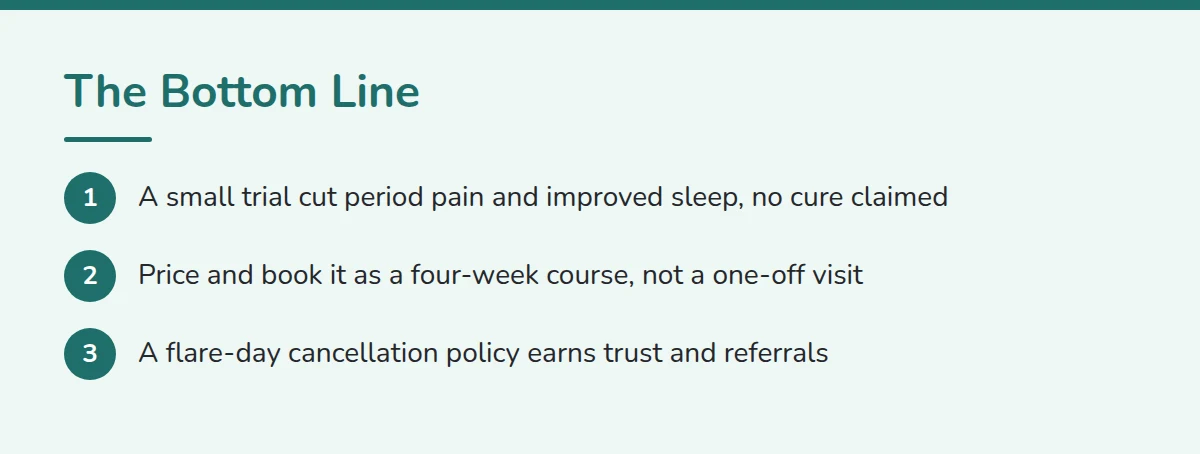 The Bottom Line

1 A small trial cut period pain and improved sleep, no cure claimed

2 Price and book it as a four-week course, not a one-off visit

3 A flare-day cancellation policy earns trust and referrals